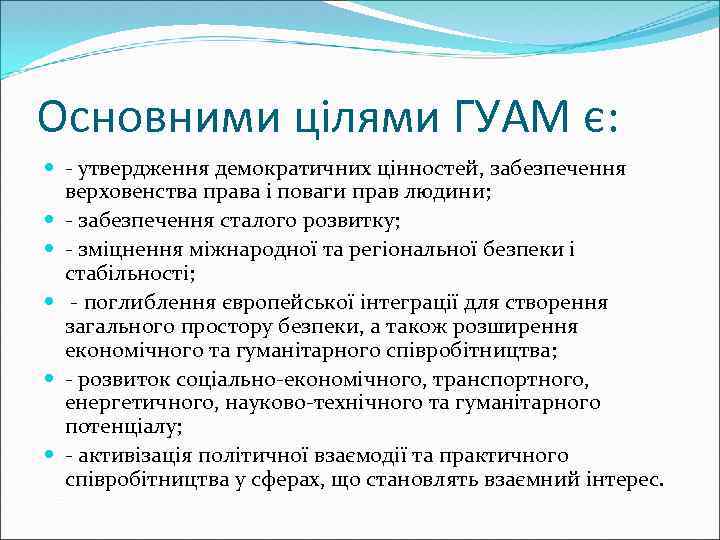 Основними цілями ГУАМ є:

- утвердження демократичних цінностей, забезпечення верховенства права і поваги прав людини;
- забезпечення сталого розвитку;
- зміцнення міжнародної та регіональної безпеки і стабільності;
- поглиблення європейської інтеграції для створення загального простору безпеки, а також розширення економічного та гуманітарного співробітництва;
- розвиток соціально-економічного, транспортного, енергетичного, науково-технічного та гуманітарного потенціалу;
- активізація політичної взаємодії та практичного співробітництва у сферах, що становлять взаємний інтерес.